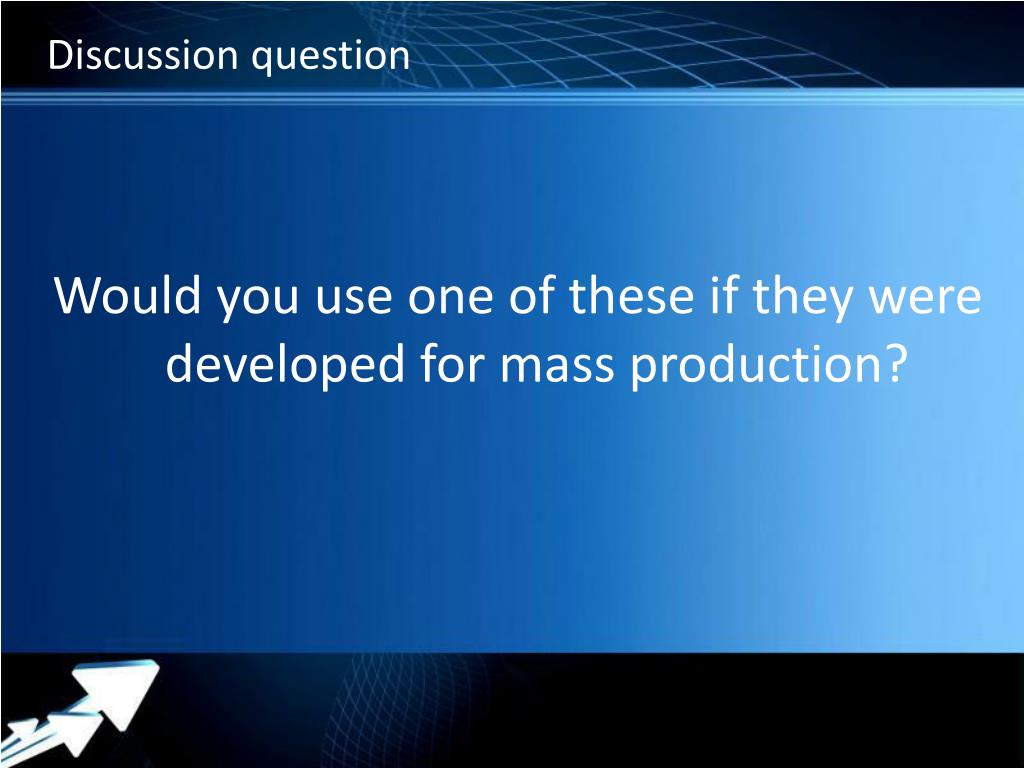 Discussion question

Would you use one of these if they were developed for mass production?